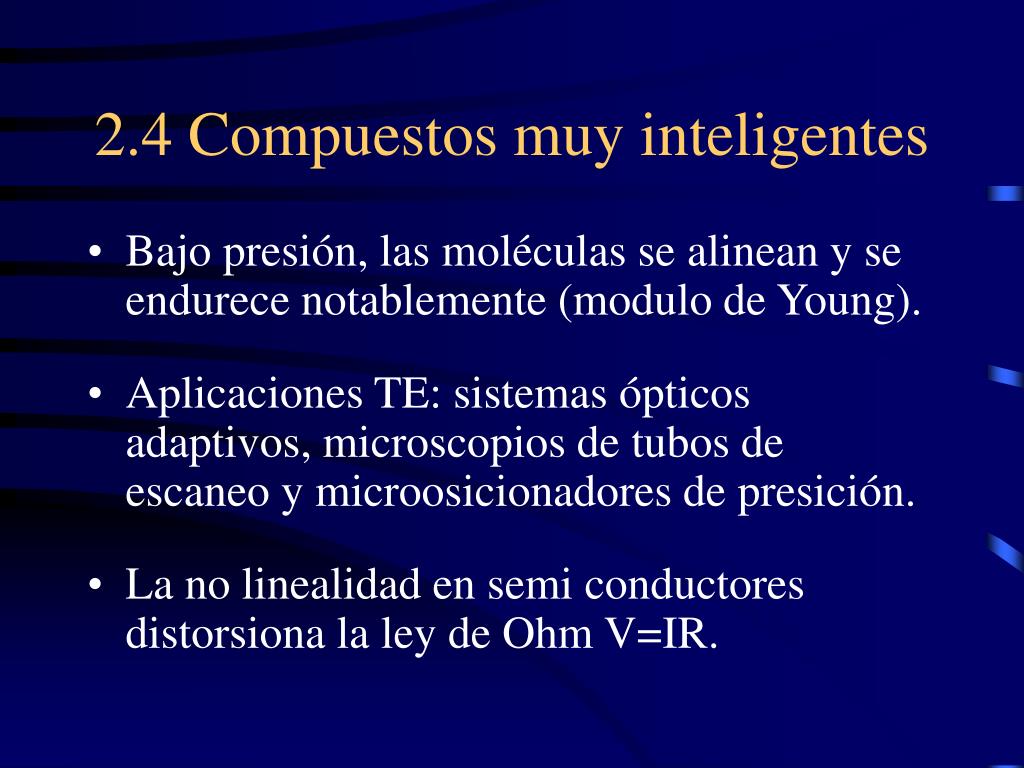 2.4 Compuestos muy inteligentes

• Bajo presión, las moléculas se alinean y se endurece notablemente (modulo de Young).

• Aplicaciones TE: sistemas ópticos adaptivos, microscopios de tubos de escaneo y microosicionadores de presición.

• La no linealidad en semi conductores distorsiona la ley de Ohm V=IR.